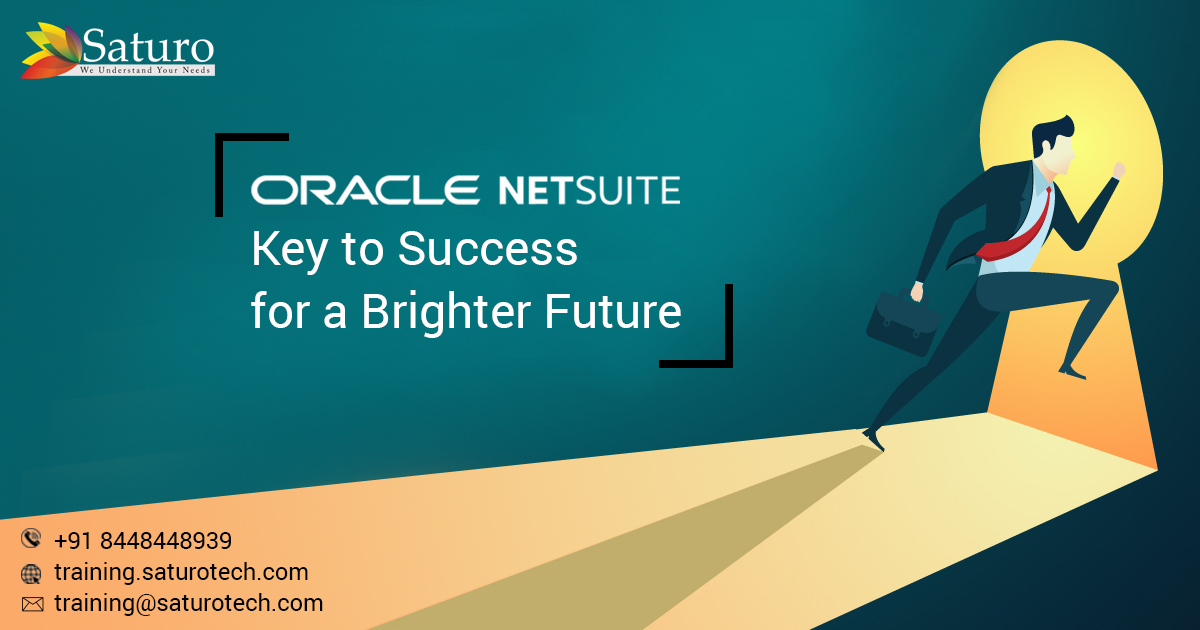 Saturo
We Understand Your Needs

ORACLE NETSUITE
Key to Success
for a Brighter Future

+91 8448448939
training.saturotech.com
training@saturotech.com